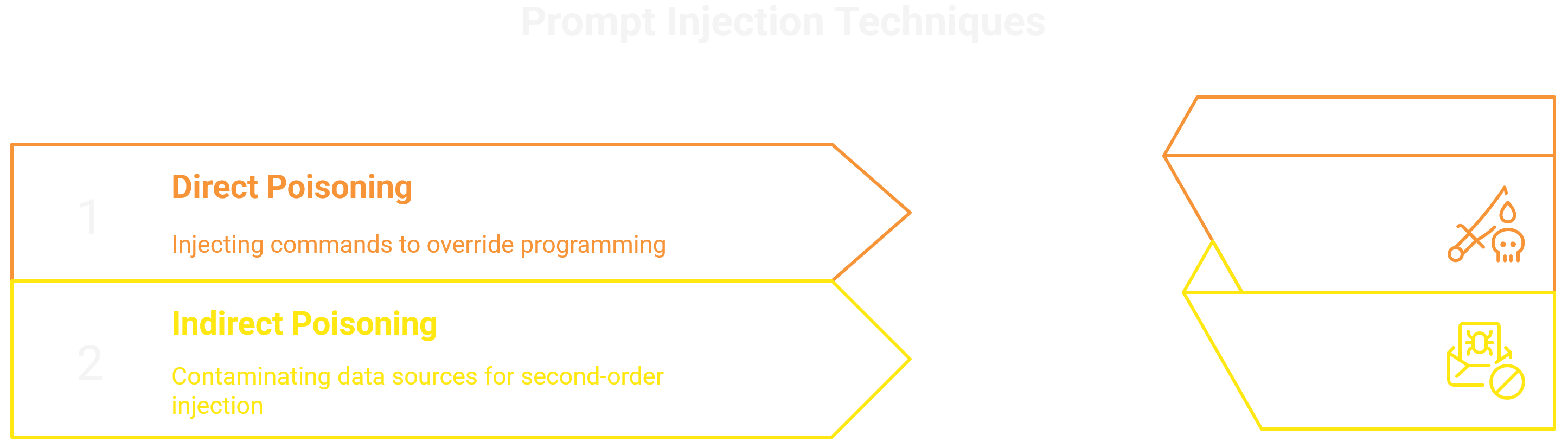 Prompt Injection Techniques

1

Direct Poisoning

Injecting commands to override programming

2

Indirect Poisoning

Contaminating data sources for second-order injection